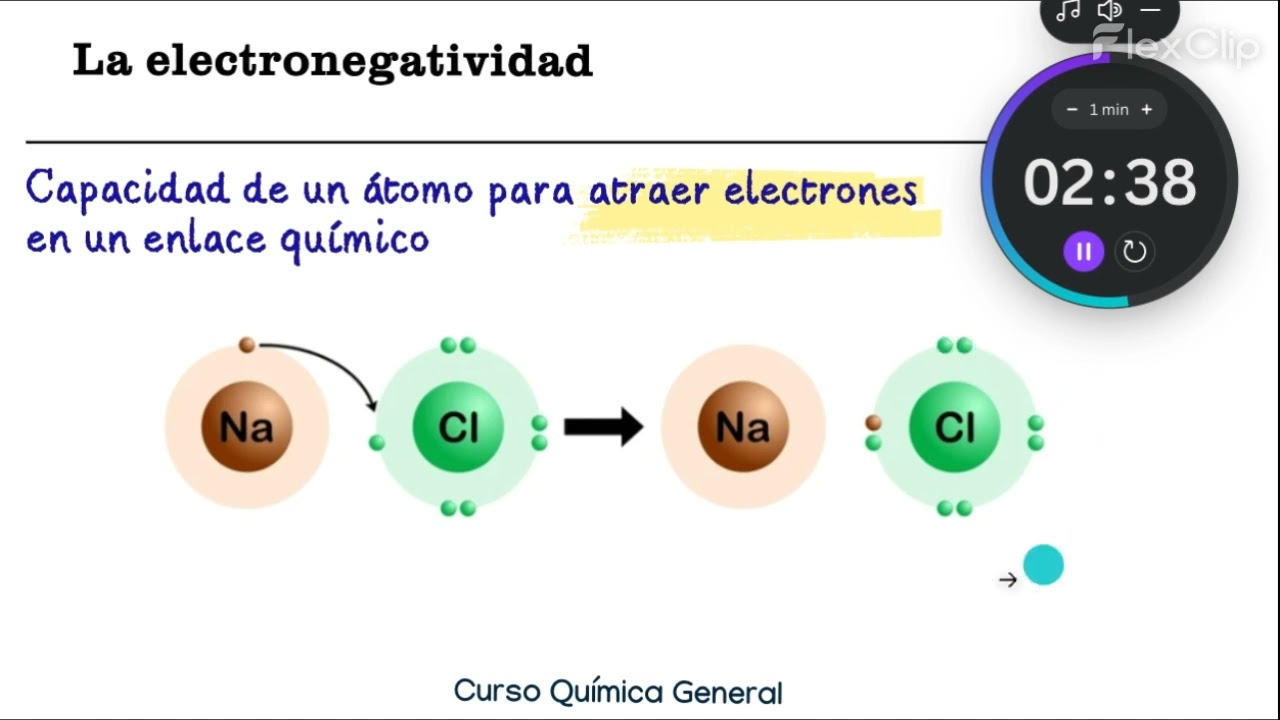 La electronegatividad

FlexClip

− 1 min +

02:38

Capacidad de un átomo para atraer electrones en un enlace químico

Na

Cl

Na

Cl

Curso Química General